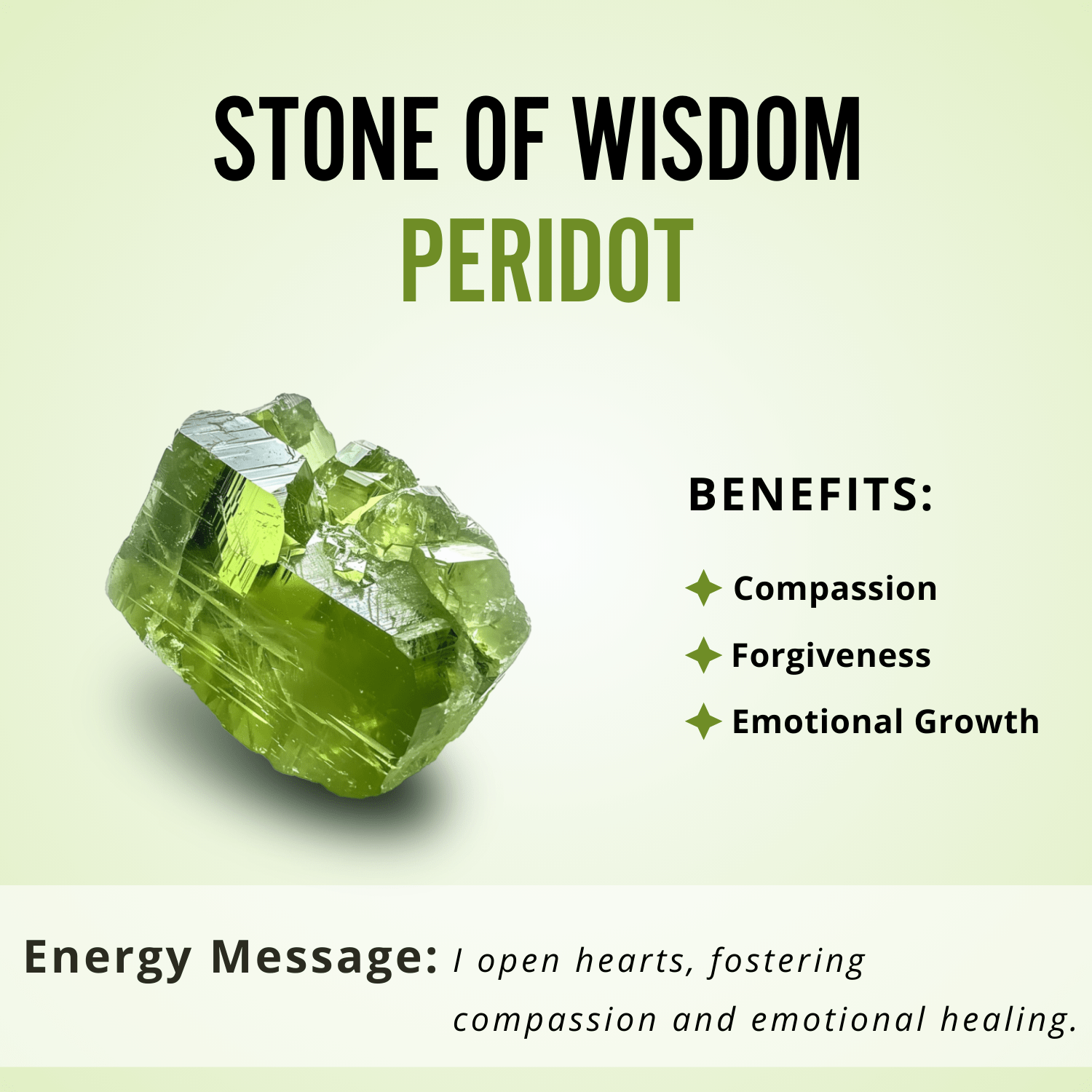 STONE OF WISDOM
PERIDOT

BENEFITS:

Compassion
Forgiveness
Emotional Growth

Energy Message: I open hearts, fostering compassion and emotional healing.